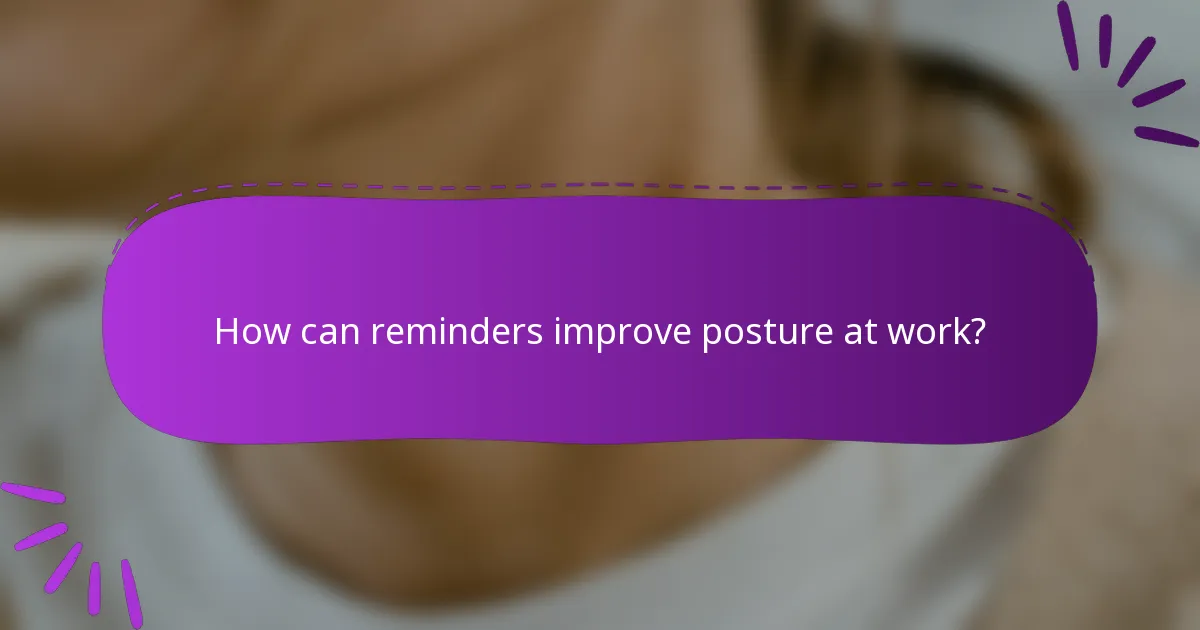 How can reminders improve posture at work?